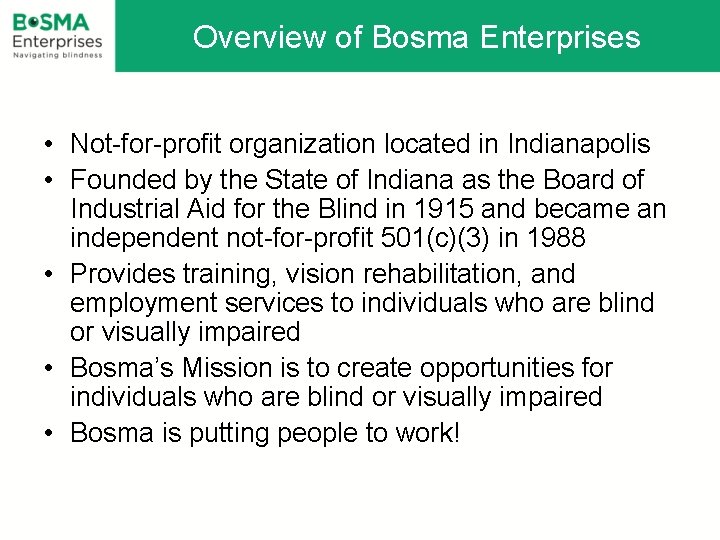 BOSMA
Enterprises
Navigating blindness

Overview of Bosma Enterprises

• Not-for-profit organization located in Indianapolis
• Founded by the State of Indiana as the Board of Industrial Aid for the Blind in 1915 and became an independent not-for-profit 501(c)(3) in 1988
• Provides training, vision rehabilitation, and employment services to individuals who are blind or visually impaired
• Bosma's Mission is to create opportunities for individuals who are blind or visually impaired
• Bosma is putting people to work!